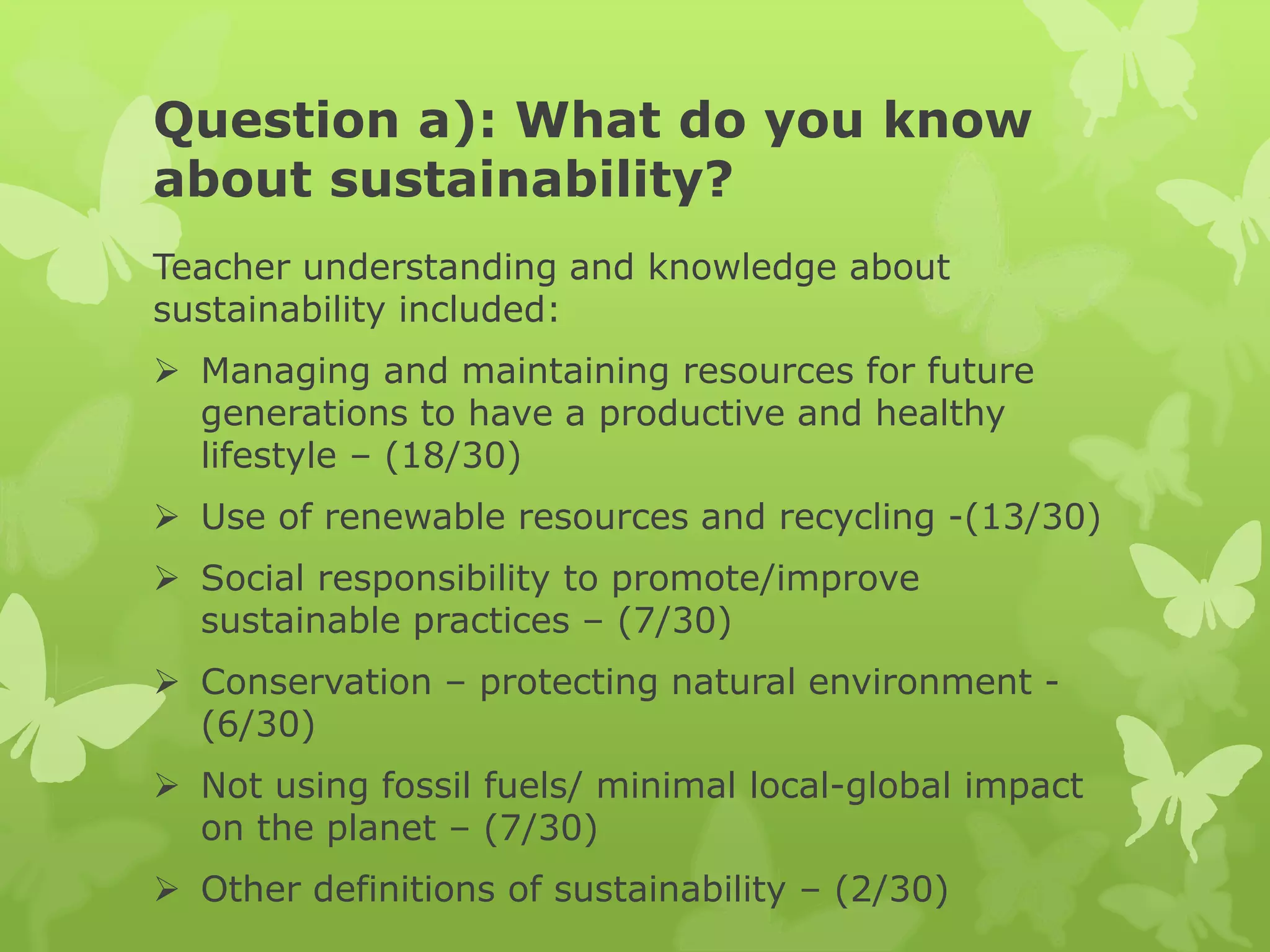 Question a): What do you know about sustainability?

Teacher understanding and knowledge about sustainability included:

➢ Managing and maintaining resources for future generations to have a productive and healthy lifestyle – (18/30)

➢ Use of renewable resources and recycling -(13/30)

➢ Social responsibility to promote/improve sustainable practices – (7/30)

➢ Conservation – protecting natural environment - (6/30)

➢ Not using fossil fuels/ minimal local-global impact on the planet – (7/30)

➢ Other definitions of sustainability – (2/30)